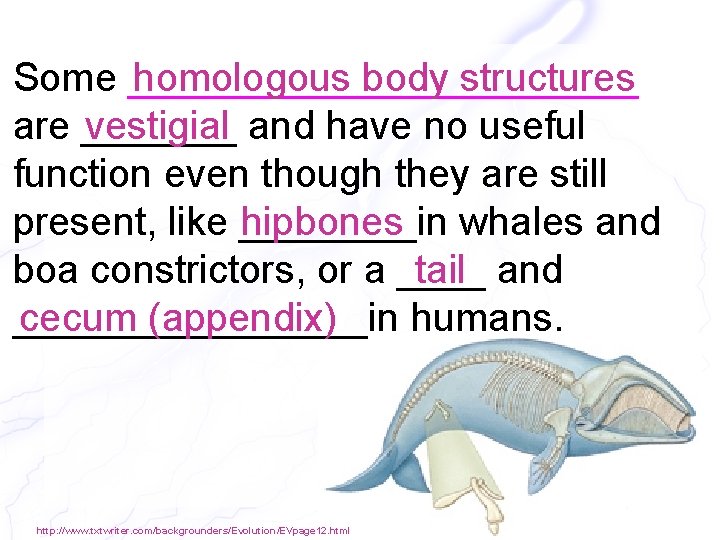 Some homologous body structures are vestigial and have no useful function even though they are still present, like hipbones in whales and boa constrictors, or a tail and cecum (appendix) in humans.

http://www.txtwriter.com/backgrounders/Evolution/EVpage12.html